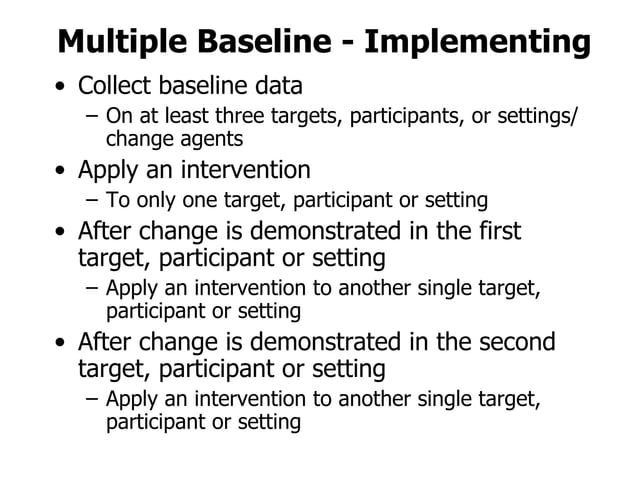 Multiple Baseline - Implementing

• Collect baseline data
  – On at least three targets, participants, or settings/ change agents
• Apply an intervention
  – To only one target, participant or setting
• After change is demonstrated in the first target, participant or setting
  – Apply an intervention to another single target, participant or setting
• After change is demonstrated in the second target, participant or setting
  – Apply an intervention to another single target, participant or setting